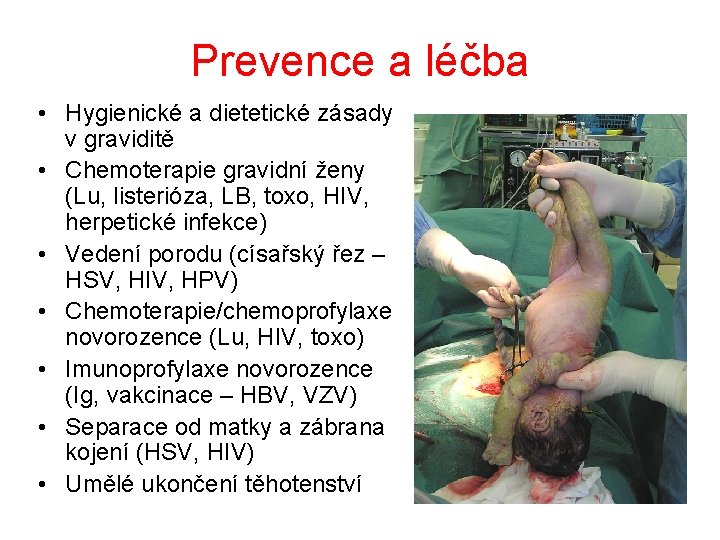 Prevence a léčba

• Hygienické a dietetické zásady v graviditě
• Chemoterapie gravidní ženy (Lu, listerióza, LB, toxo, HIV, herpetické infekce)
• Vedení porodu (císařský řez – HSV, HIV, HPV)
• Chemoterapie/chemoprofylaxe novorozence (Lu, HIV, toxo)
• Imunoprofylaxe novorozence (Ig, vakcinace – HBV, VZV)
• Separace od matky a zábrana kojení (HSV, HIV)
• Umělé ukončení těhotenství